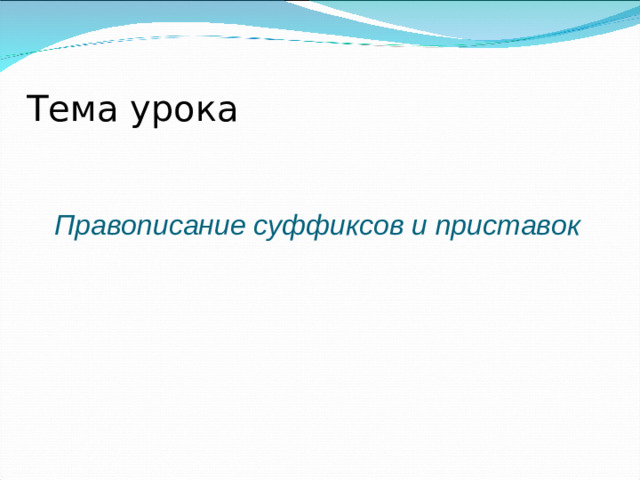 Тема урока

Правописание суффиксов и приставок